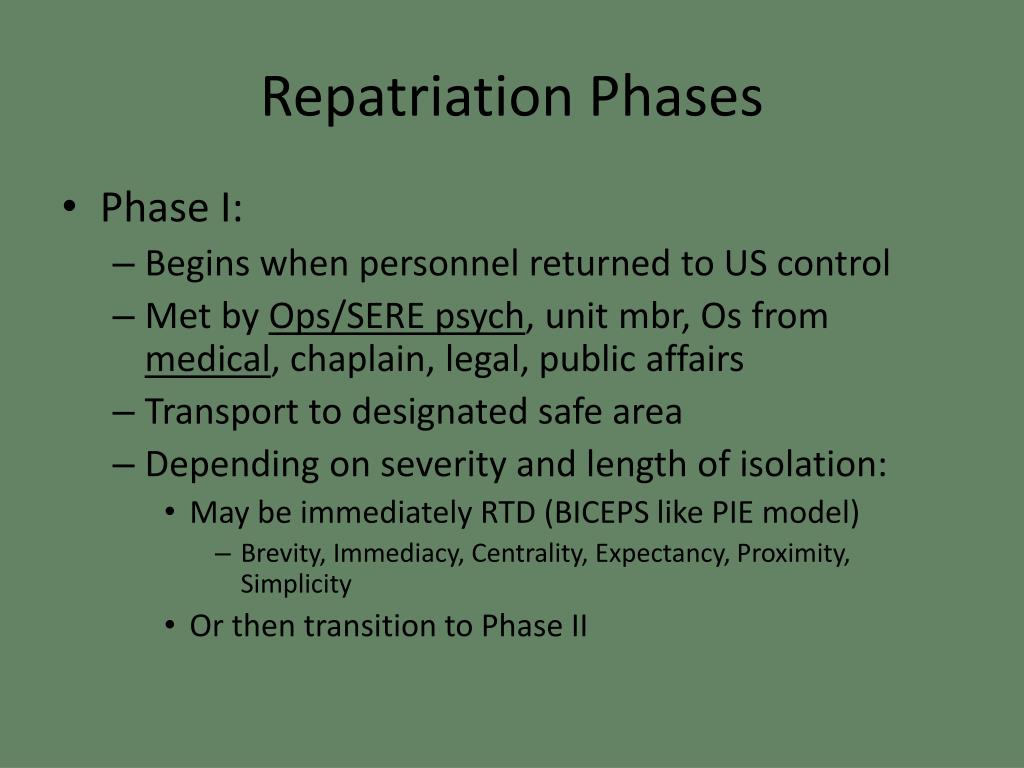 Repatriation Phases

• Phase I:
– Begins when personnel returned to US control
– Met by Ops/SERE psych, unit mbr, Os from medical, chaplain, legal, public affairs
– Transport to designated safe area
– Depending on severity and length of isolation:
• May be immediately RTD (BICEPS like PIE model)
– Brevity, Immediacy, Centrality, Expectancy, Proximity, Simplicity
• Or then transition to Phase II